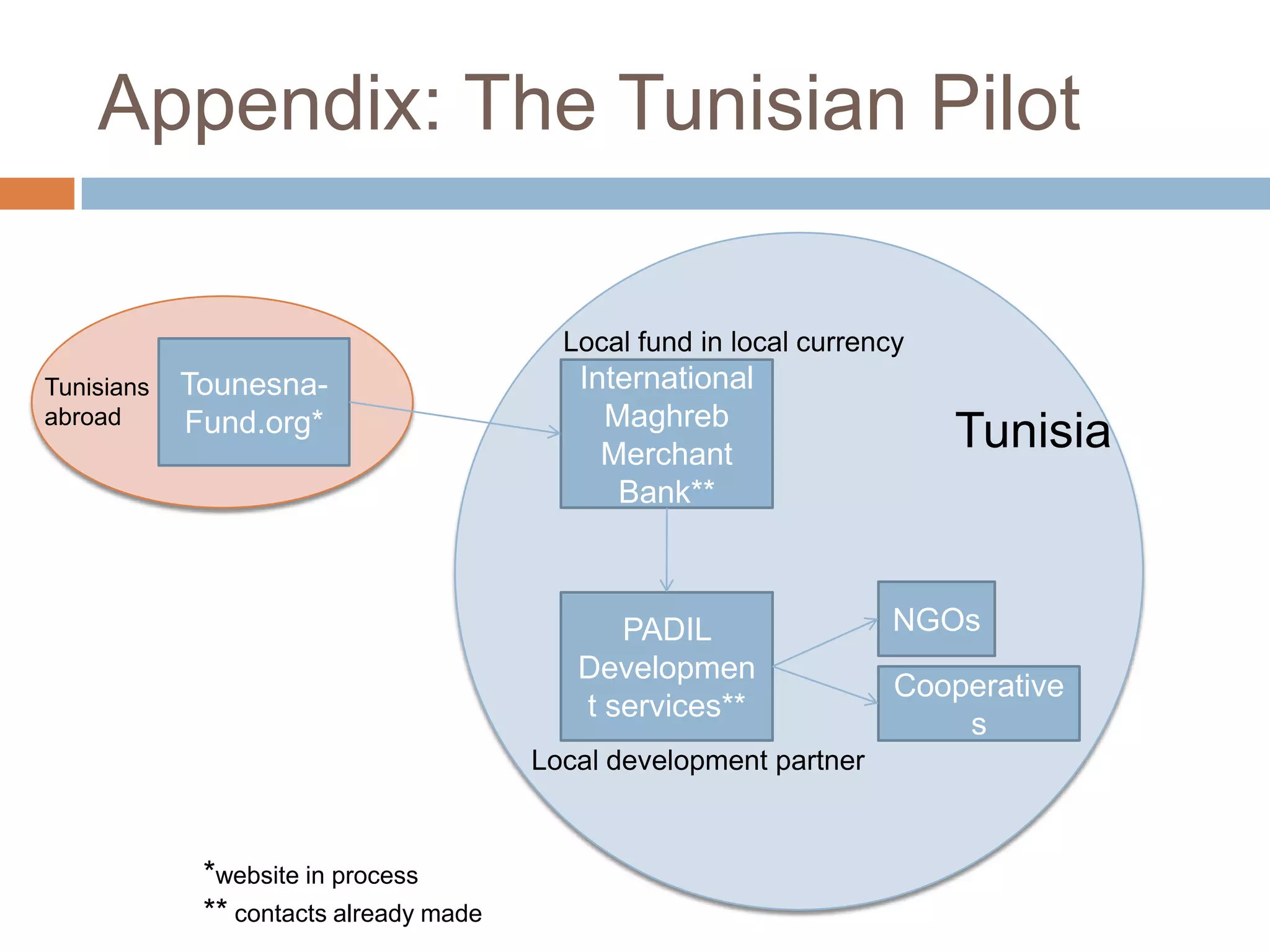 Appendix: The Tunisian Pilot

Tunisians abroad

Tounesna-Fund.org*

Local fund in local currency

International Maghreb Merchant Bank**

Tunisia

PADIL Developmen t services**

NGOs

Cooperative s

Local development partner

*website in process

** contacts already made